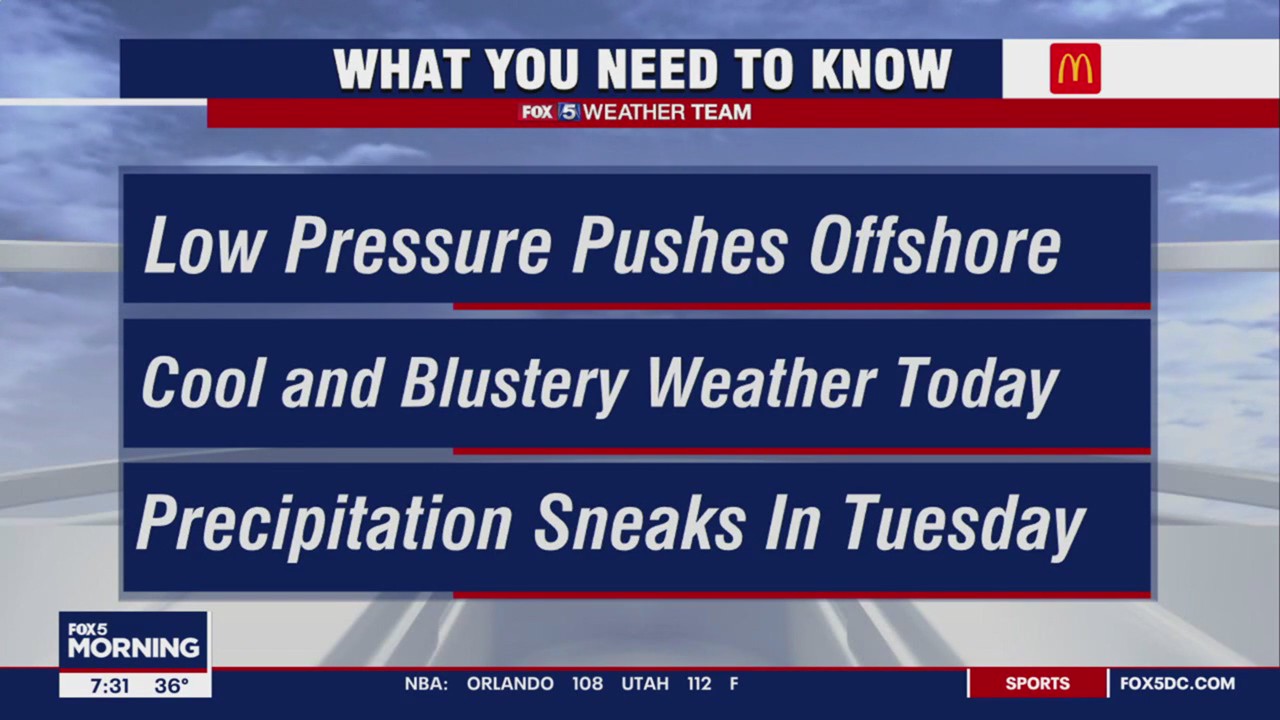 WHAT YOU NEED TO KNOW
M
FOX 5 WEATHER TEAM

Low Pressure Pushes Offshore

Cool and Blustery Weather Today

Precipitation Sneaks In Tuesday

FOX 5 MORNING
7:31 36°
NBA: ORLANDO 108 UTAH 112 F
SPORTS
FOX5DC.COM